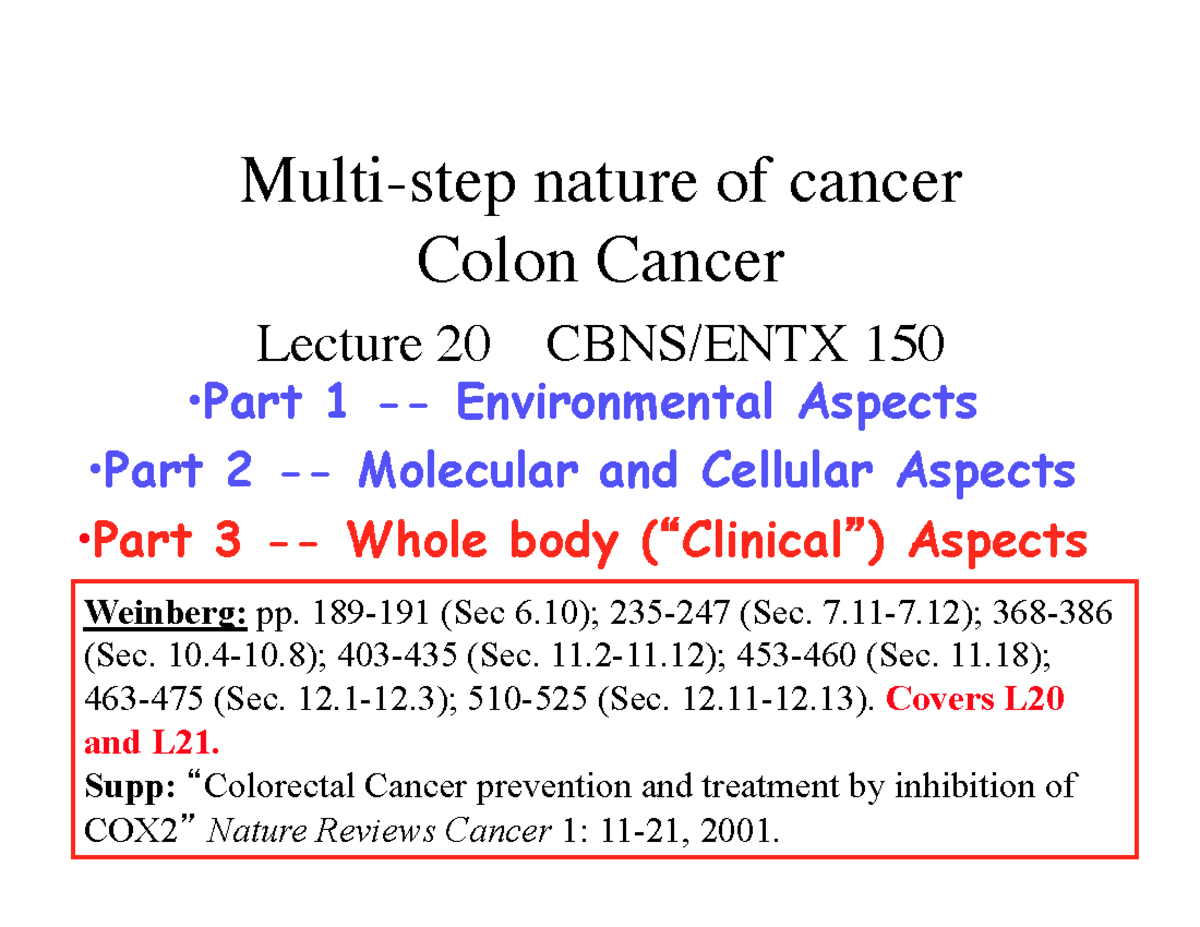 Multi-step nature of cancer
Colon Cancer

Lecture 20 CBNS/ENTX 150

•Part 1 -- Environmental Aspects

•Part 2 -- Molecular and Cellular Aspects

•Part 3 -- Whole body (“Clinical”) Aspects

Weinberg: pp. 189-191 (Sec 6.10); 235-247 (Sec. 7.11-7.12); 368-386 (Sec. 10.4-10.8); 403-435 (Sec. 11.2-11.12); 453-460 (Sec. 11.18); 463-475 (Sec. 12.1-12.3); 510-525 (Sec. 12.11-12.13). Covers L20 and L21.
Supp: “Colorectal Cancer prevention and treatment by inhibition of COX2” Nature Reviews Cancer 1: 11-21, 2001.